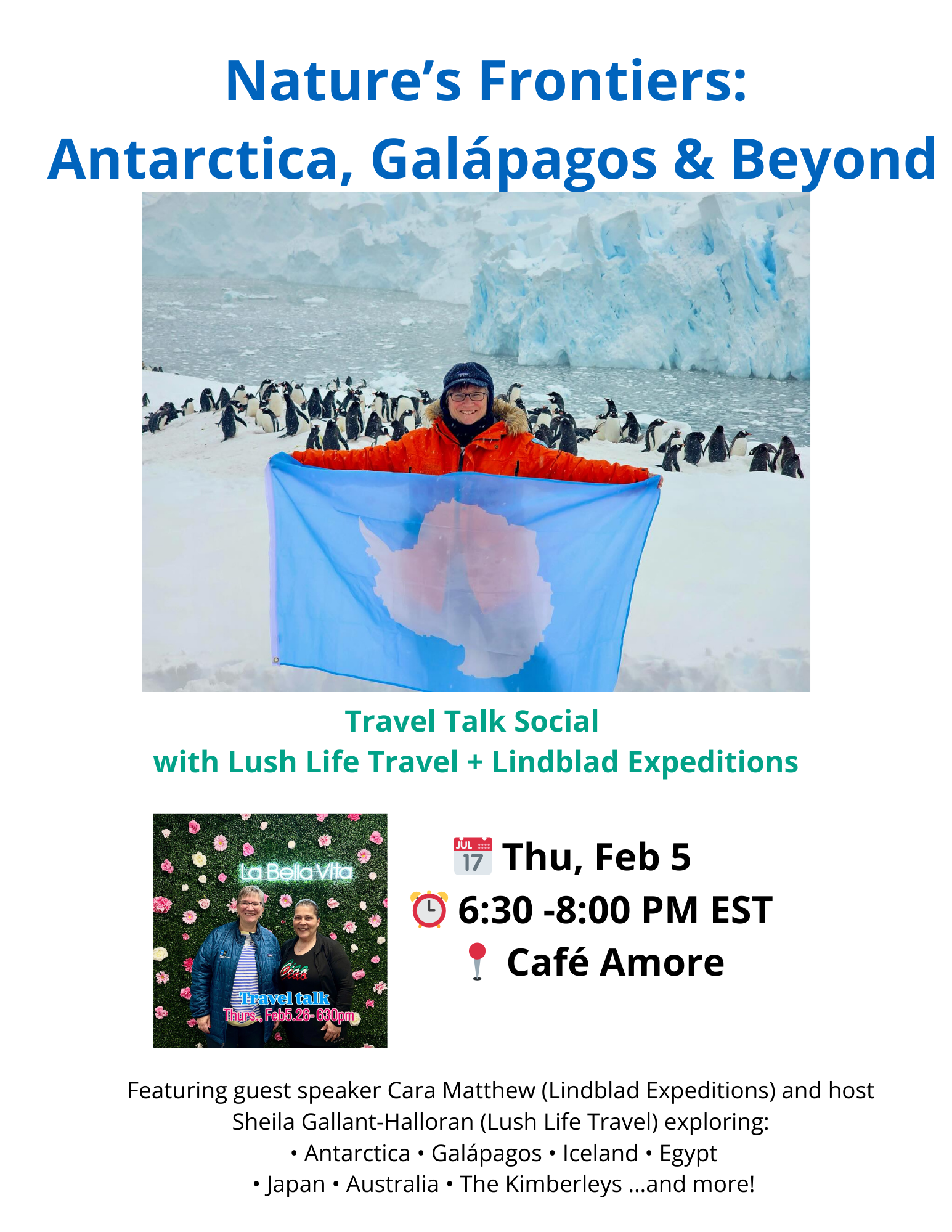 Nature's Frontiers:
Antarctica, Galápagos & Beyond

Travel Talk Social
with Lush Life Travel + Lindblad Expeditions

La Bella Vita

Ciao

Travel talk
Thurs., Feb5.26- 630pm

JUL 17 Thu, Feb 5
6:30 -8:00 PM EST
Café Amore

Featuring guest speaker Cara Matthew (Lindblad Expeditions) and host Sheila Gallant-Halloran (Lush Life Travel) exploring:
• Antarctica • Galápagos • Iceland • Egypt
• Japan • Australia • The Kimberleys ...and more!